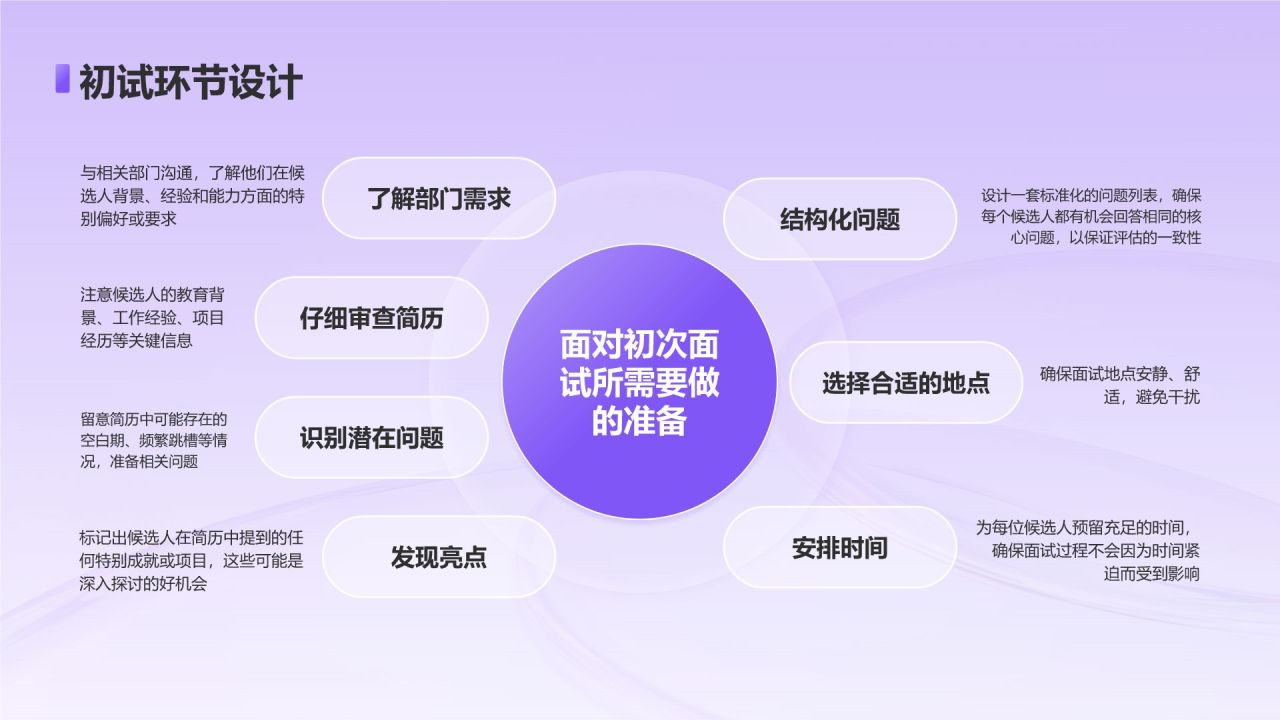 初试环节设计

与相关部门沟通，了解他们在候选人背景、经验和能力方面的特别偏好或要求

了解部门需求

注意候选人的教育背景、工作经验、项目经历等关键信息

仔细审查简历

留意简历中可能存在的空白期、频繁跳槽等情况，准备相关问题

识别潜在问题

标记出候选人在简历中提到的任何特别成就或项目，这些可能是深入探讨的好机会

发现亮点

面对初次面试所需要做的准备

结构化问题

设计一套标准化的问题列表，确保每个候选人都有机会回答相同的核心问题，以保证评估的一致性

选择合适的地点

确保面试地点安静、舒适，避免干扰

安排时间

为每位候选人预留充足的时间，确保面试过程不会因为时间紧迫而受到影响